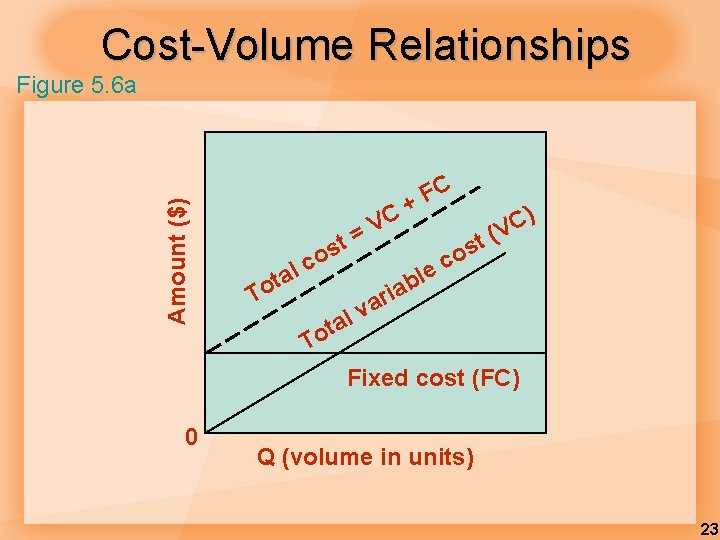 Cost-Volume Relationships

Figure 5.6a

Amount ($)

Total cost = VC + FC

Total variable cost (VC)

Fixed cost (FC)

0

Q (volume in units)

23